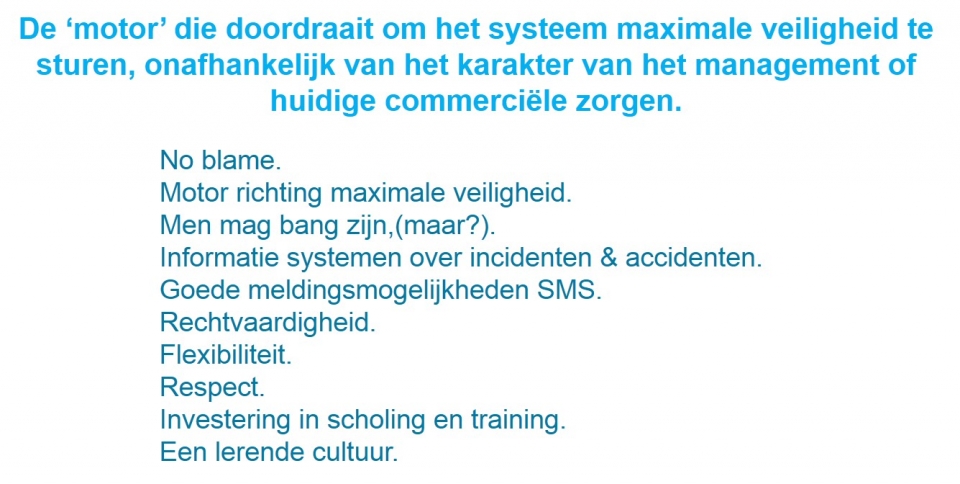 De ‘motor’ die doordraait om het systeem maximale veiligheid te sturen, onafhankelijk van het karakter van het management of huidige commerciële zorgen.

No blame.
Motor richting maximale veiligheid.
Men mag bang zijn,(maar?).
Informatie systemen over incidenten & accidenten.
Goede meldingsmogelijkheden SMS.
Rechtvaardigheid.
Flexibiliteit.
Respect.
Investering in scholing en training.
Een lerende cultuur.